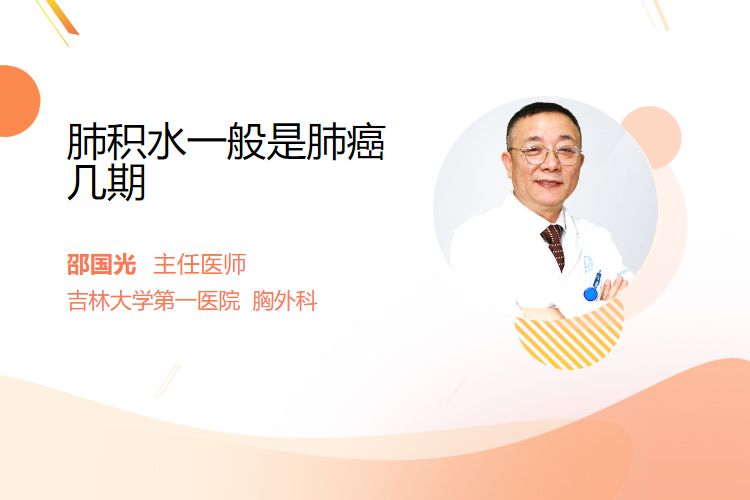 肺积水一般是肺癌几期

邵国光 主任医师
吉林大学第一医院 胸外科